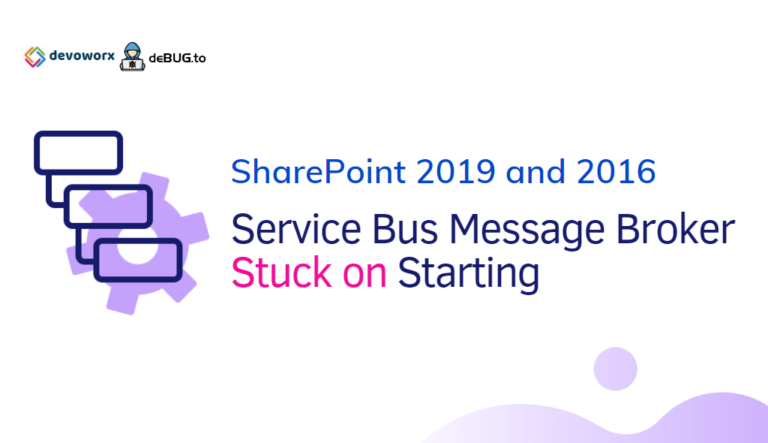 devoworx deBUG.to

SharePoint 2019 and 2016

Service Bus Message Broker Stuck on Starting